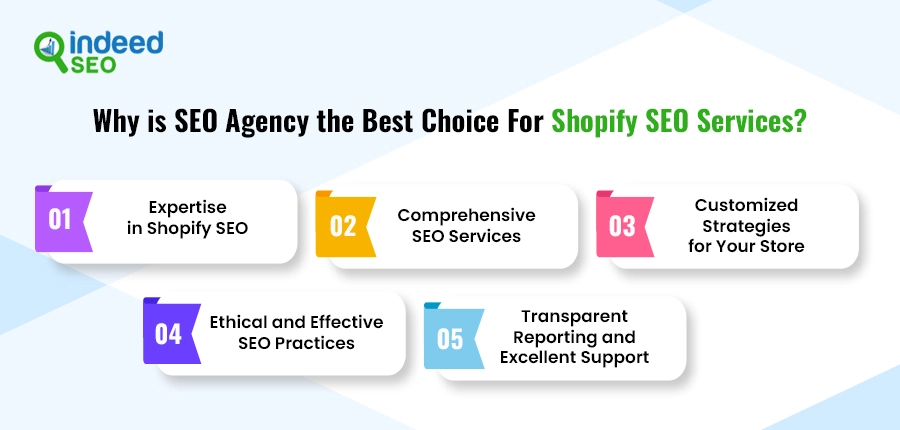 indeed SEO

Why is SEO Agency the Best Choice For Shopify SEO Services?

01 Expertise in Shopify SEO

02 Comprehensive SEO Services

03 Customized Strategies for Your Store

04 Ethical and Effective SEO Practices

05 Transparent Reporting and Excellent Support